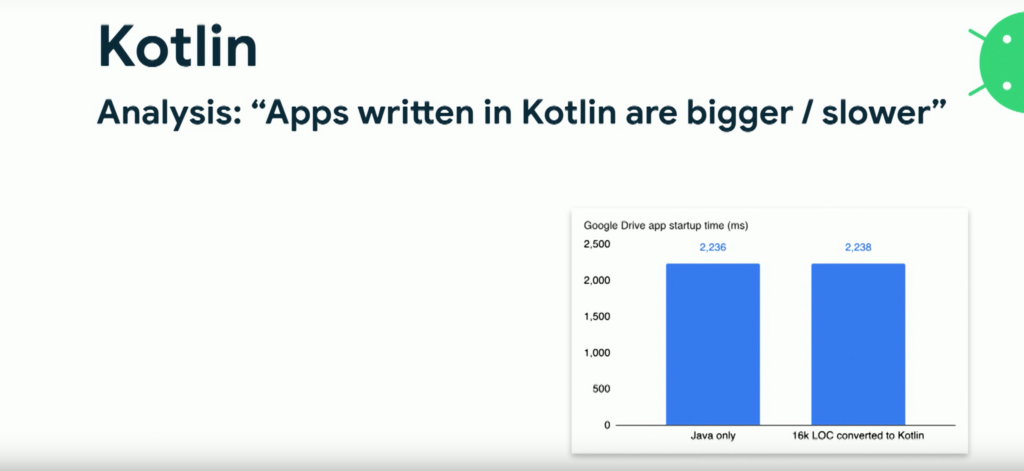 Kotlin

Analysis: “Apps written in Kotlin are bigger / slower”

Google Drive app startup time (ms)

2,500
2,000
1,500
1,000
500
0

2,236
2,238

Java only
16k LOC converted to Kotlin